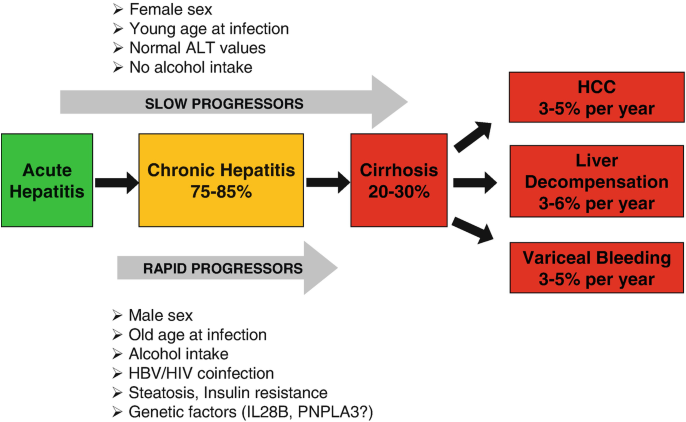 ➢ Female sex
➢ Young age at infection
➢ Normal ALT values
➢ No alcohol intake

SLOW PROGRESSORS

Acute Hepatitis

Chronic Hepatitis 75-85%

Cirrhosis 20-30%

HCC 3-5% per year

Liver Decompensation 3-6% per year

Variceal Bleeding 3-5% per year

RAPID PROGRESSORS

➢ Male sex
➢ Old age at infection
➢ Alcohol intake
➢ HBV/HIV coinfection
➢ Steatosis, Insulin resistance
➢ Genetic factors (IL28B, PNPLA3?)